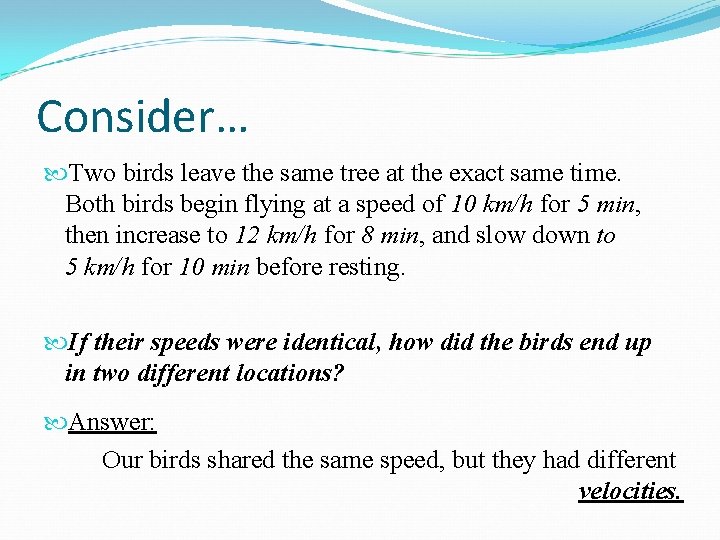 Consider…

Two birds leave the same tree at the exact same time. Both birds begin flying at a speed of 10 km/h for 5 min, then increase to 12 km/h for 8 min, and slow down to 5 km/h for 10 min before resting.

If their speeds were identical, how did the birds end up in two different locations?

Answer:

Our birds shared the same speed, but they had different velocities.